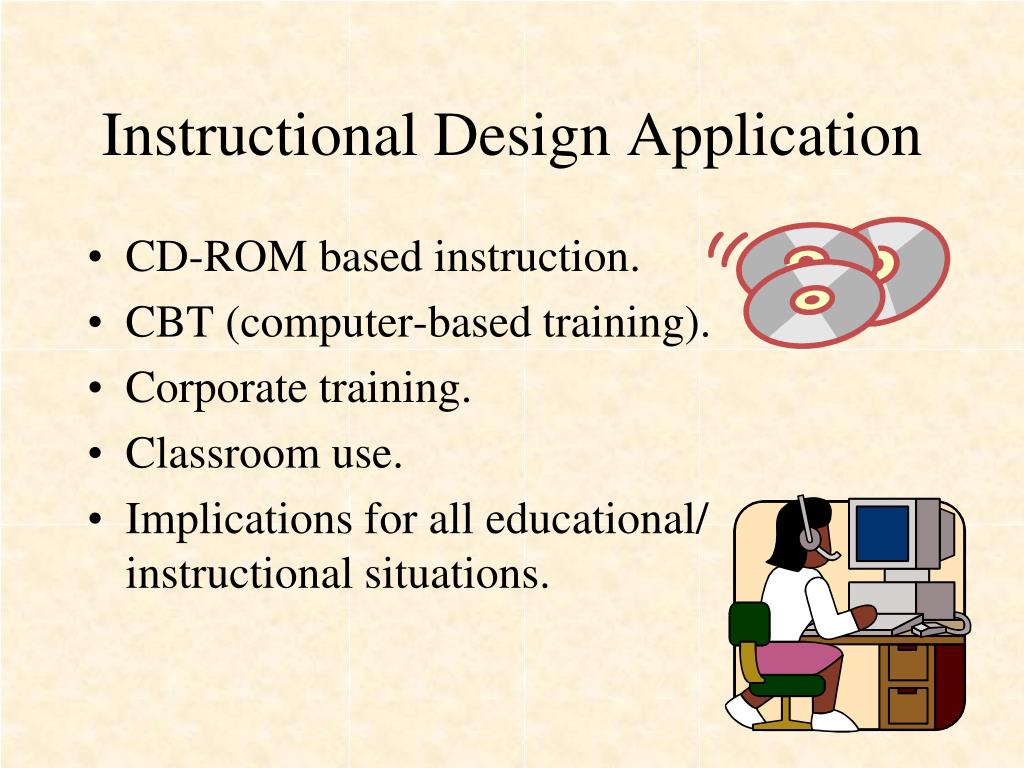 Instructional Design Application

• CD-ROM based instruction.
• CBT (computer-based training).
• Corporate training.
• Classroom use.
• Implications for all educational/ instructional situations.